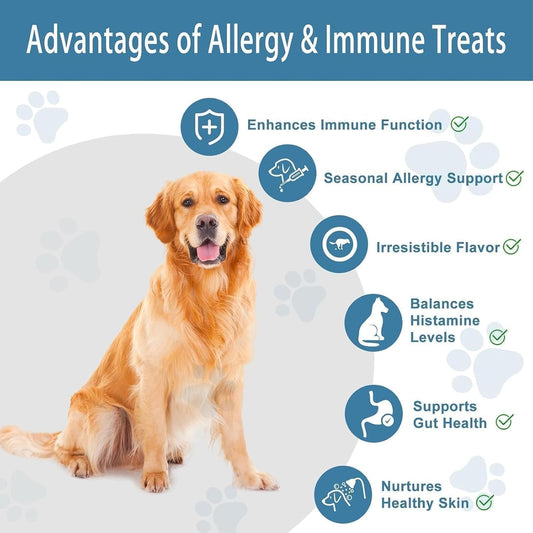 Advantages of Allergy & Immune Treats

Enhances Immune Function

Seasonal Allergy Support

Irresistible Flavor

Balances Histamine Levels

Supports Gut Health

Nurtures Healthy Skin